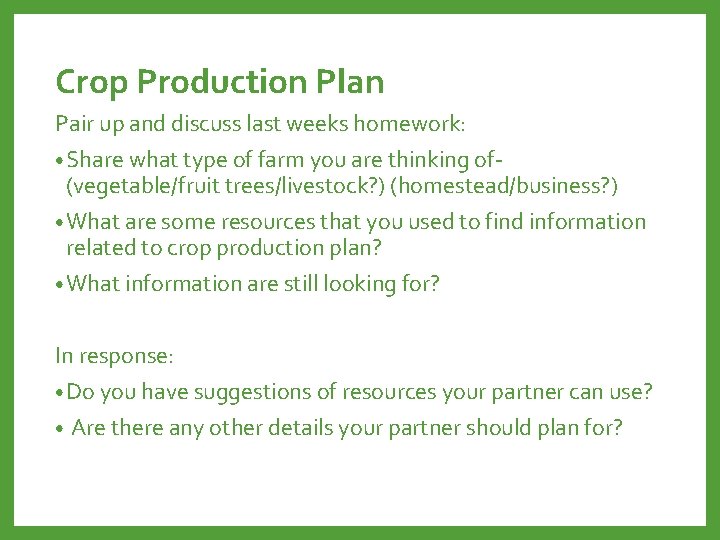 Crop Production Plan

Pair up and discuss last weeks homework:

• Share what type of farm you are thinking of- (vegetable/fruit trees/livestock?) (homestead/business?)

• What are some resources that you used to find information related to crop production plan?

• What information are still looking for?

In response:

• Do you have suggestions of resources your partner can use?

• Are there any other details your partner should plan for?